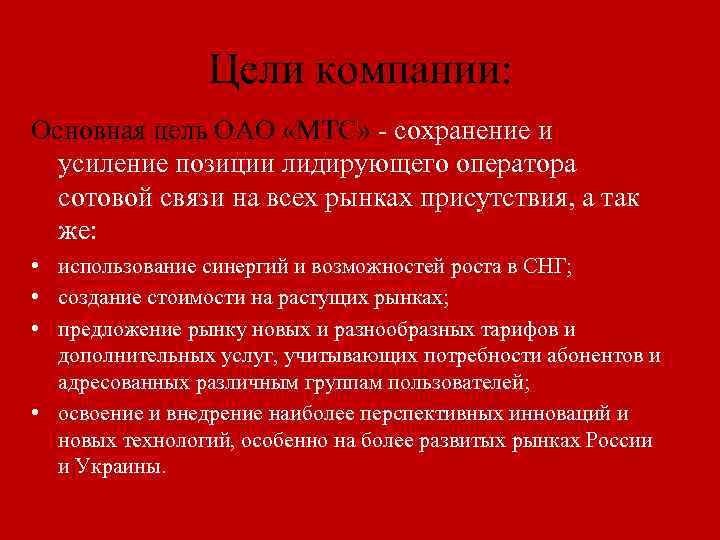 Цели компании:

Основная цель ОАО «МТС» - сохранение и усиление позиции лидирующего оператора сотовой связи на всех рынках присутствия, а так же:

• использование синергий и возможностей роста в СНГ;
• создание стоимости на растущих рынках;
• предложение рынку новых и разнообразных тарифов и дополнительных услуг, учитывающих потребности абонентов и адресованных различным группам пользователей;
• освоение и внедрение наиболее перспективных инноваций и новых технологий, особенно на более развитых рынках России и Украины.